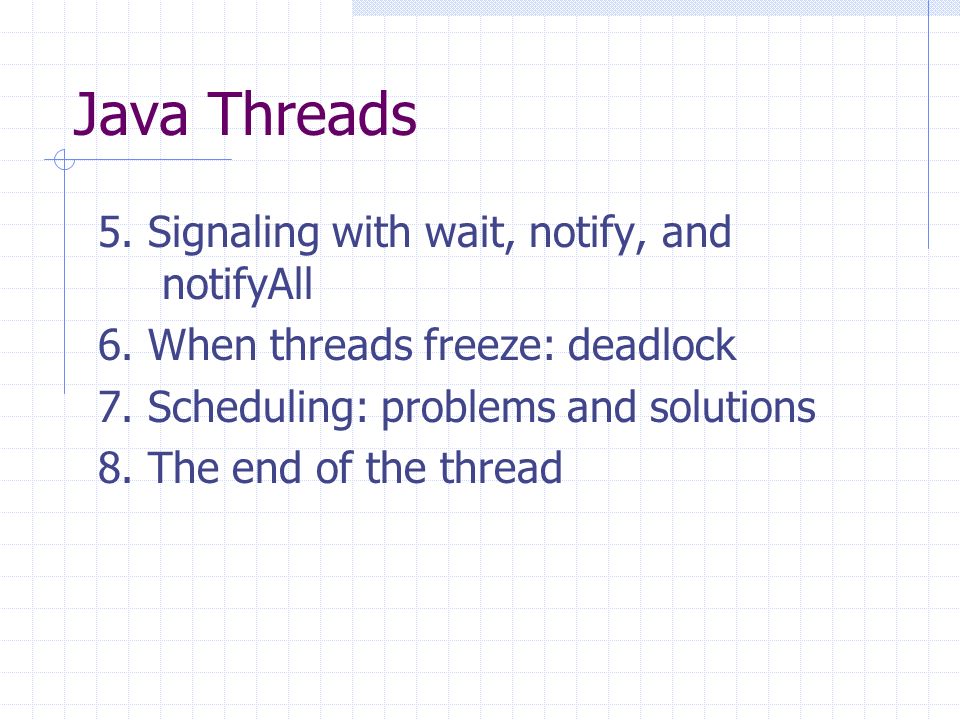 Java Threads

5. Signaling with wait, notify, and notifyAll
6. When threads freeze: deadlock
7. Scheduling: problems and solutions
8. The end of the thread